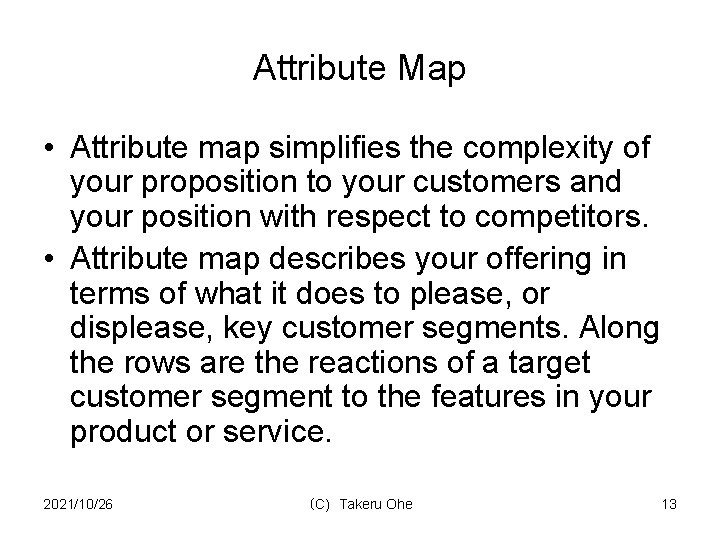 Attribute Map

• Attribute map simplifies the complexity of your proposition to your customers and your position with respect to competitors.
• Attribute map describes your offering in terms of what it does to please, or displease, key customer segments. Along the rows are the reactions of a target customer segment to the features in your product or service.

2021/10/26 (C) Takeru Ohe 13